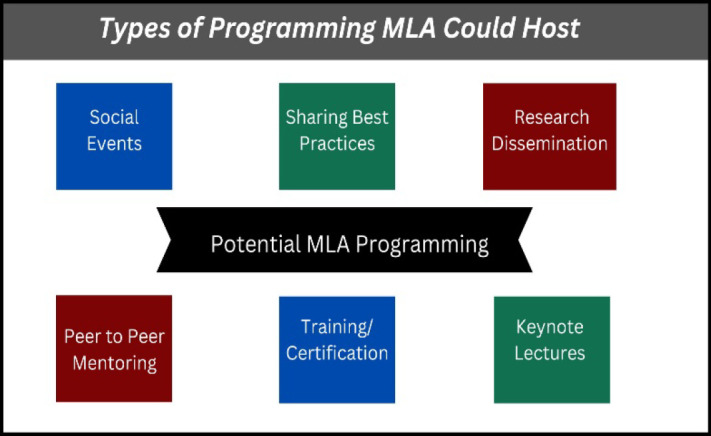 Types of Programming MLA Could Host

Social Events

Sharing Best Practices

Research Dissemination

Potential MLA Programming

Peer to Peer Mentoring

Training/ Certification

Keynote Lectures